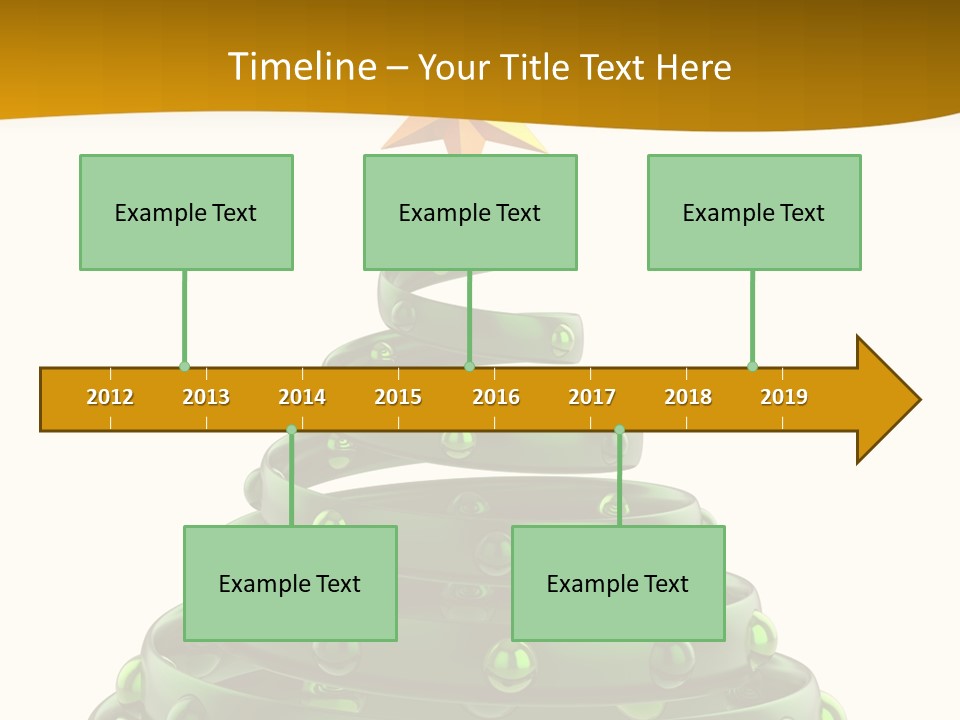 Timeline – Your Title Text Here

Example Text

Example Text

Example Text

2012 2013 2014 2015 2016 2017 2018 2019

Example Text

Example Text